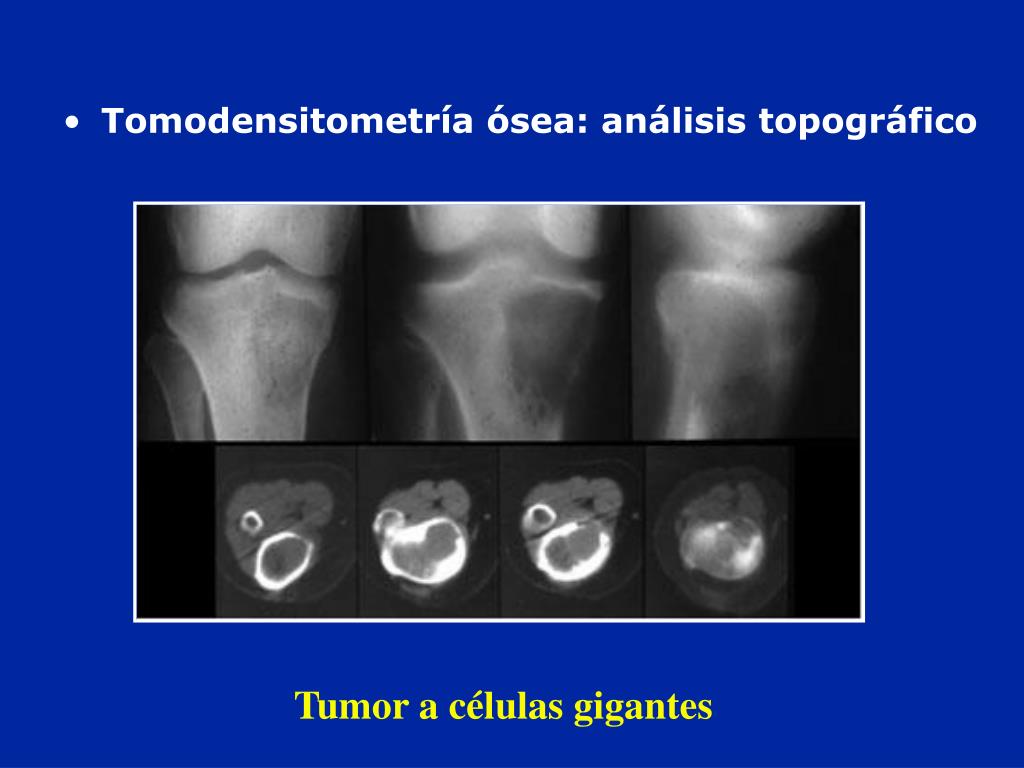 • Tomodensitometría ósea: análisis topográfico

Tumor a células gigantes